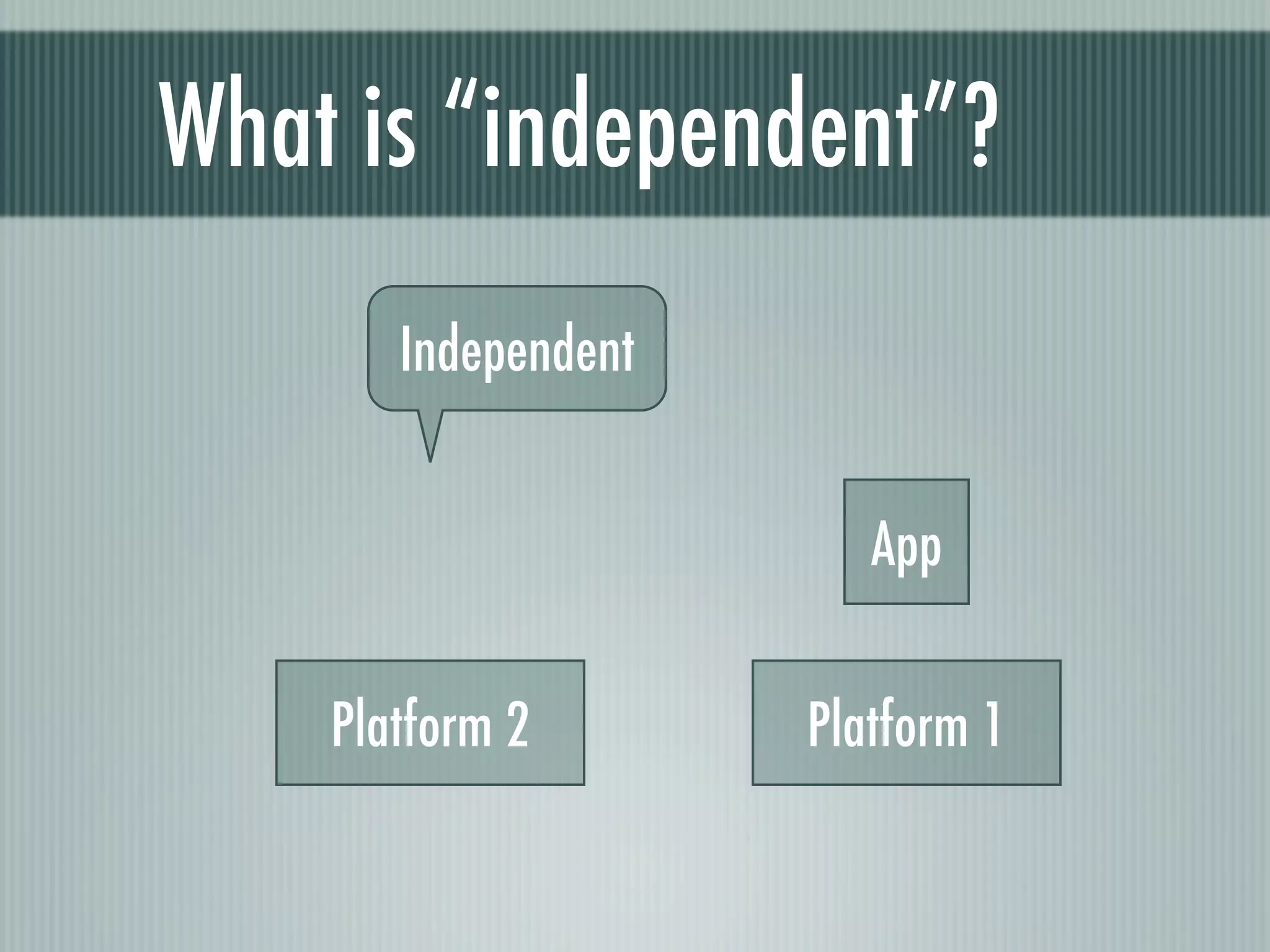 What is “independent”?

Independent

App

Platform 2

Platform 1